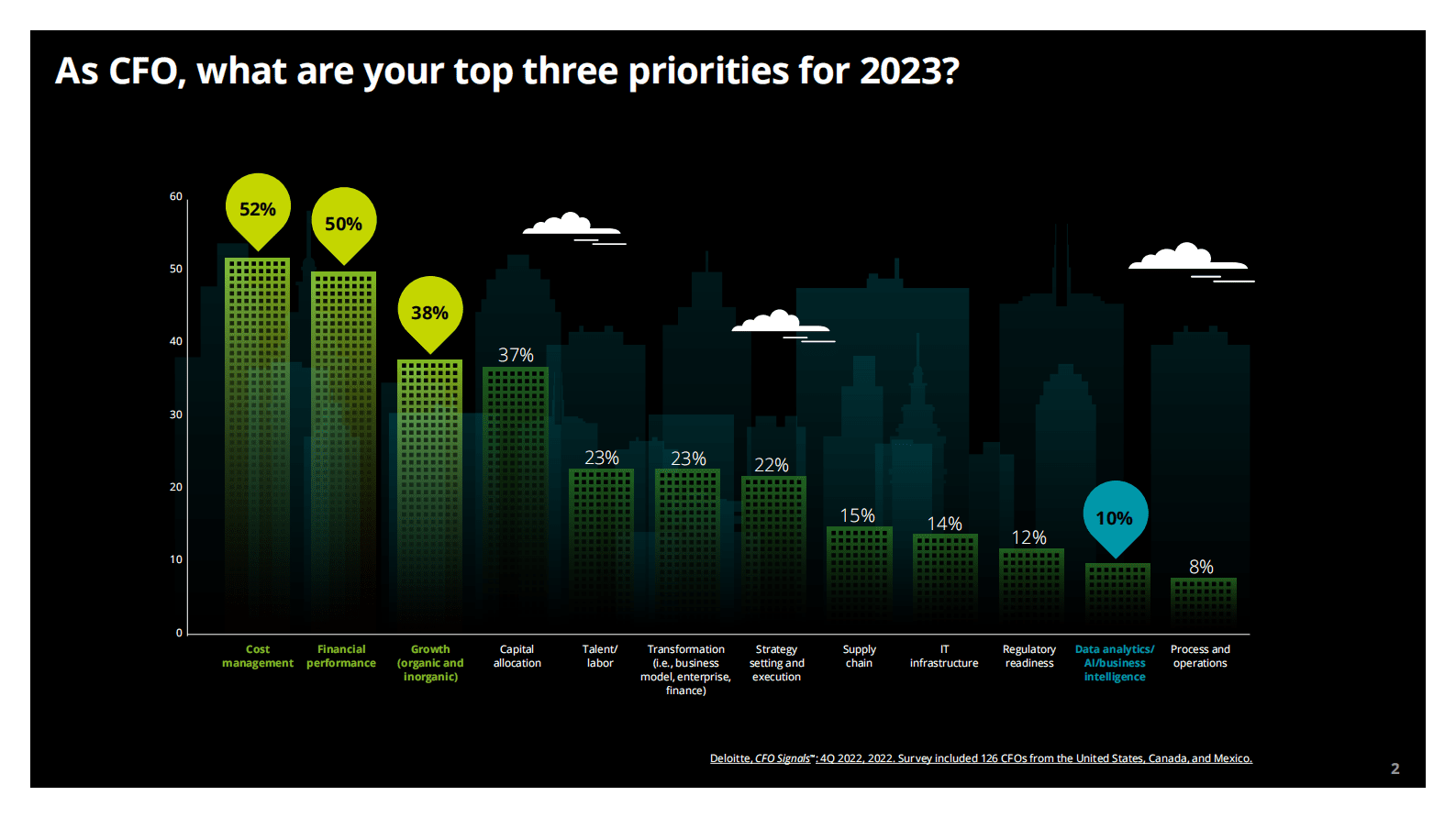 As CFO, what are your top three priorities for 2023?

60
50
40
30
20
10
0

52%
50%
38%
37%
23%
23%
22%
15%
14%
12%
10%
8%

Cost management
Financial performance
Growth (organic and inorganic)
Capital allocation
Talent/ labor
Transformation (i.e., business model, enterprise, finance)
Strategy setting and execution
Supply chain
IT infrastructure
Regulatory readiness
Data analytics/ AI/business intelligence
Process and operations

Deloitte, CFO Signals™: 4Q 2022, 2022. Survey included 126 CFOs from the United States, Canada, and Mexico.

2